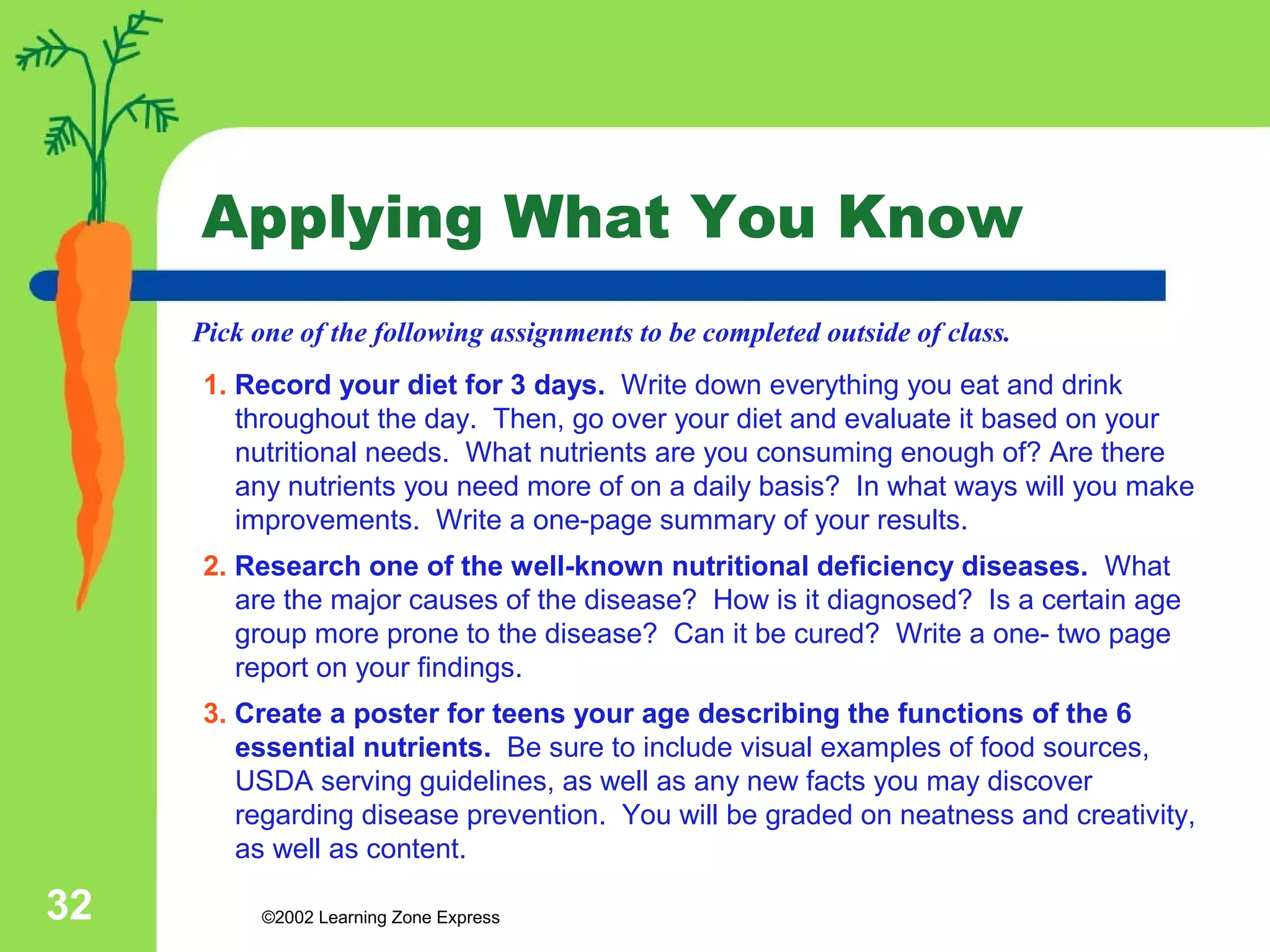 Applying What You Know

Pick one of the following assignments to be completed outside of class.

1. Record your diet for 3 days. Write down everything you eat and drink throughout the day. Then, go over your diet and evaluate it based on your nutritional needs. What nutrients are you consuming enough of? Are there any nutrients you need more of on a daily basis? In what ways will you make improvements. Write a one-page summary of your results.

2. Research one of the well-known nutritional deficiency diseases. What are the major causes of the disease? How is it diagnosed? Is a certain age group more prone to the disease? Can it be cured? Write a one- two page report on your findings.

3. Create a poster for teens your age describing the functions of the 6 essential nutrients. Be sure to include visual examples of food sources, USDA serving guidelines, as well as any new facts you may discover regarding disease prevention. You will be graded on neatness and creativity, as well as content.

32

©2002 Learning Zone Express